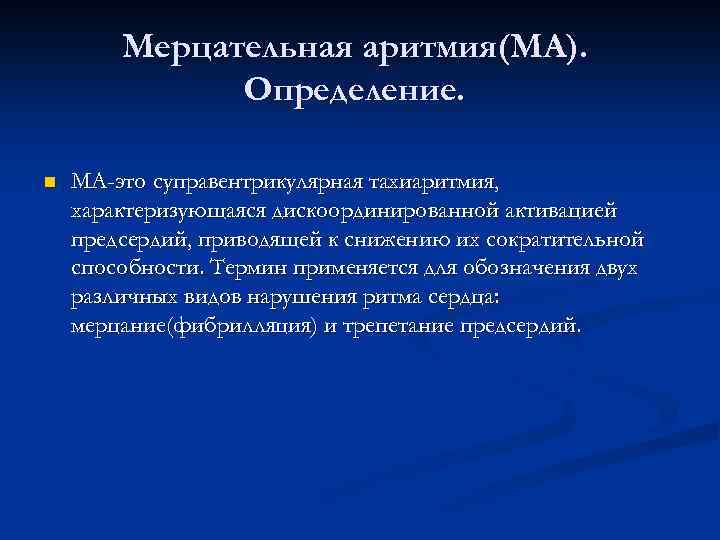 Мерцательная аритмия(МА). Определение.

МА-это суправентрикулярная тахиаритмия, характеризующаяся дискоординированной активацией предсердий, приводящей к снижению их сократительной способности. Термин применяется для обозначения двух различных видов нарушения ритма сердца: мерцание(фибрилляция) и трепетание предсердий.